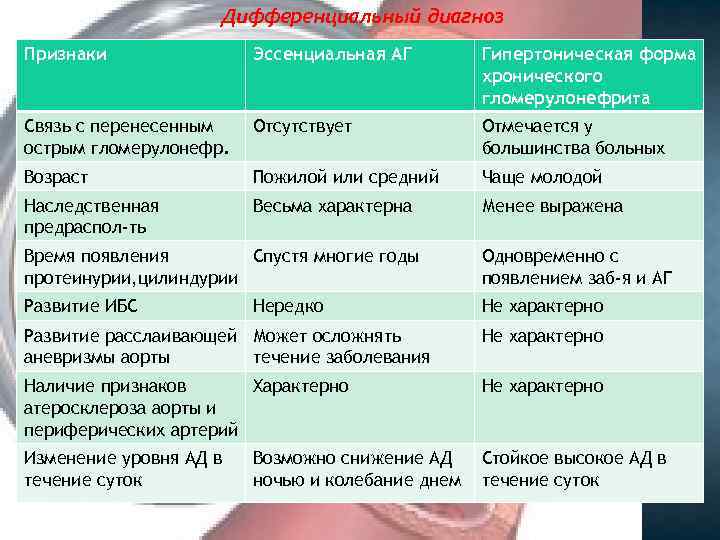 Дифференциальный диагноз

| Признаки | Эссенциальная АГ | Гипертоническая форма хронического гломерулонефрита |
|---|---|---|
| Связь с перенесенным острым гломерулонефр. | Отсутствует | Отмечается у большинства больных |
| Возраст | Пожилой или средний | Чаще молодой |
| Наследственная предраспол-ть | Весьма характерна | Менее выражена |
| Время появления протеинурии,цилиндурии | Спустя многие годы | Одновременно с появлением заб-я и АГ |
| Развитие ИБС | Нередко | Не характерно |
| Развитие расслаивающей аневризмы аорты | Может осложнять течение заболевания | Не характерно |
| Наличие признаков атеросклероза аорты и периферических артерий | Характерно | Не характерно |
| Изменение уровня АД в течение суток | Возможно снижение АД ночью и колебание днем | Стойкое высокое АД в течение суток |